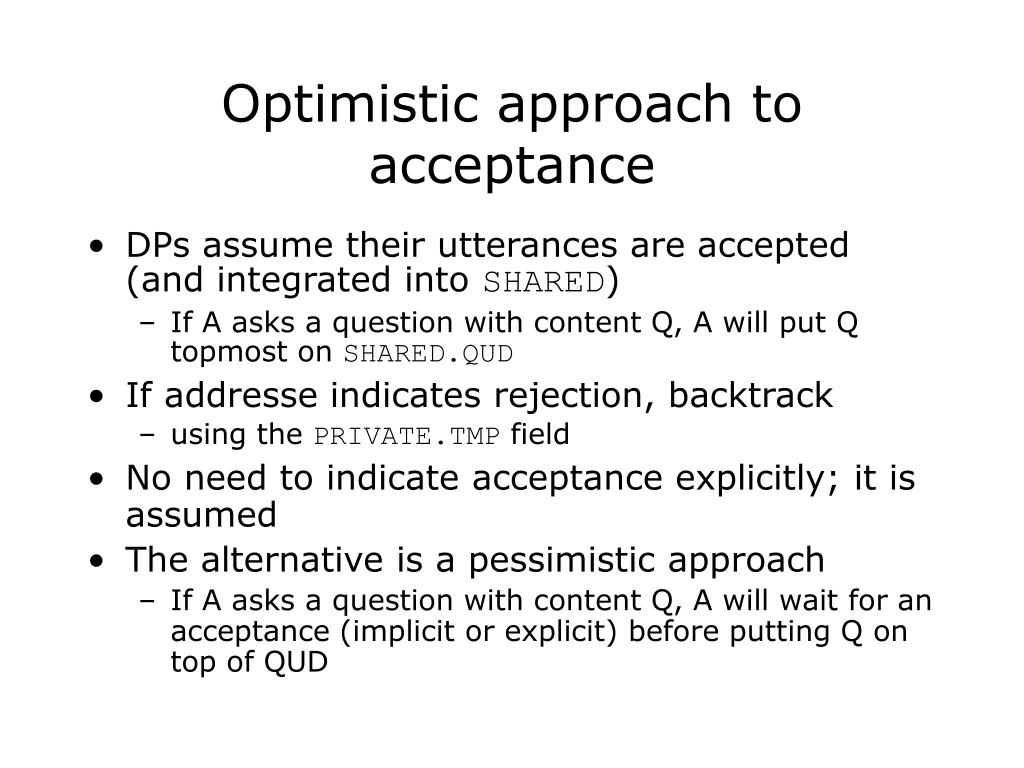 Optimistic approach to acceptance

• DPs assume their utterances are accepted (and integrated into SHARED)
  – If A asks a question with content Q, A will put Q topmost on SHARED.QUD
• If addresse indicates rejection, backtrack
  – using the PRIVATE.TMP field
• No need to indicate acceptance explicitly; it is assumed
• The alternative is a pessimistic approach
  – If A asks a question with content Q, A will wait for an acceptance (implicit or explicit) before putting Q on top of QUD